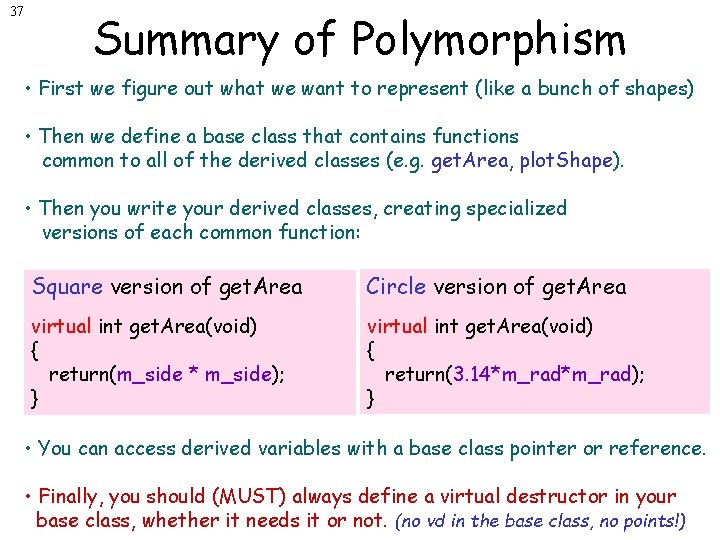 37

Summary of Polymorphism

• First we figure out what we want to represent (like a bunch of shapes)

• Then we define a base class that contains functions common to all of the derived classes (e.g. getArea, plotShape).

• Then you write your derived classes, creating specialized versions of each common function:

Square version of getArea

virtual int getArea(void)
{
 return(m_side * m_side);
}

Circle version of getArea

virtual int getArea(void)
{
 return(3.14*m_rad*m_rad);
}

• You can access derived variables with a base class pointer or reference.

• Finally, you should (MUST) always define a virtual destructor in your base class, whether it needs it or not. (no vd in the base class, no points!)